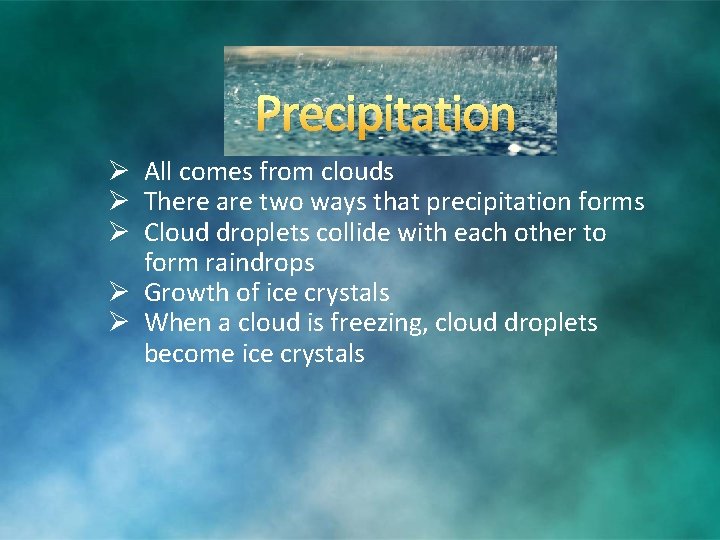 Precipitation

➢ All comes from clouds
➢ There are two ways that precipitation forms
➢ Cloud droplets collide with each other to form raindrops
➢ Growth of ice crystals
➢ When a cloud is freezing, cloud droplets become ice crystals